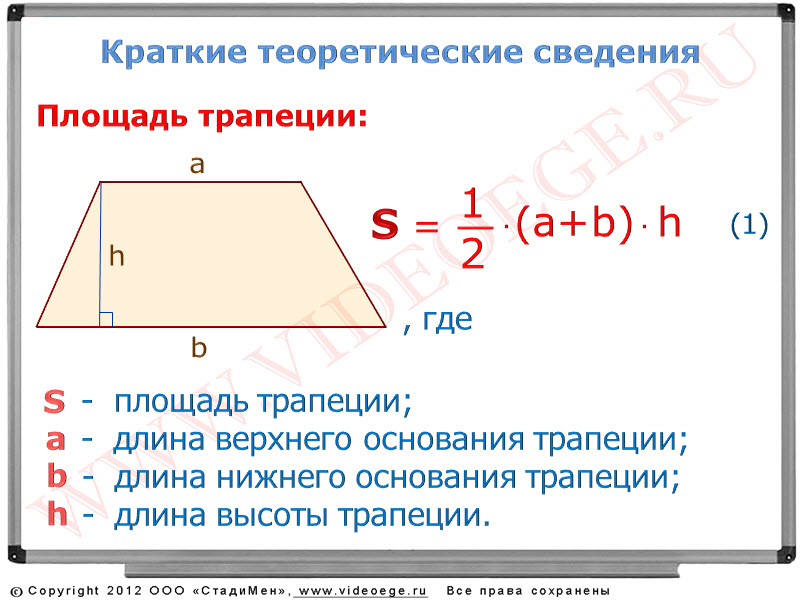 Краткие теоретические сведения

Площадь трапеции:

a

h

b

$S = \frac{1}{2} \cdot (a+b) \cdot h$ (1)

, где

S - площадь трапеции;
a - длина верхнего основания трапеции;
b - длина нижнего основания трапеции;
h - длина высоты трапеции.

WWW.VIDEOEGE.RU

© Copyright 2012 ООО «СтадиМен», www.videoege.ru Все права сохранены